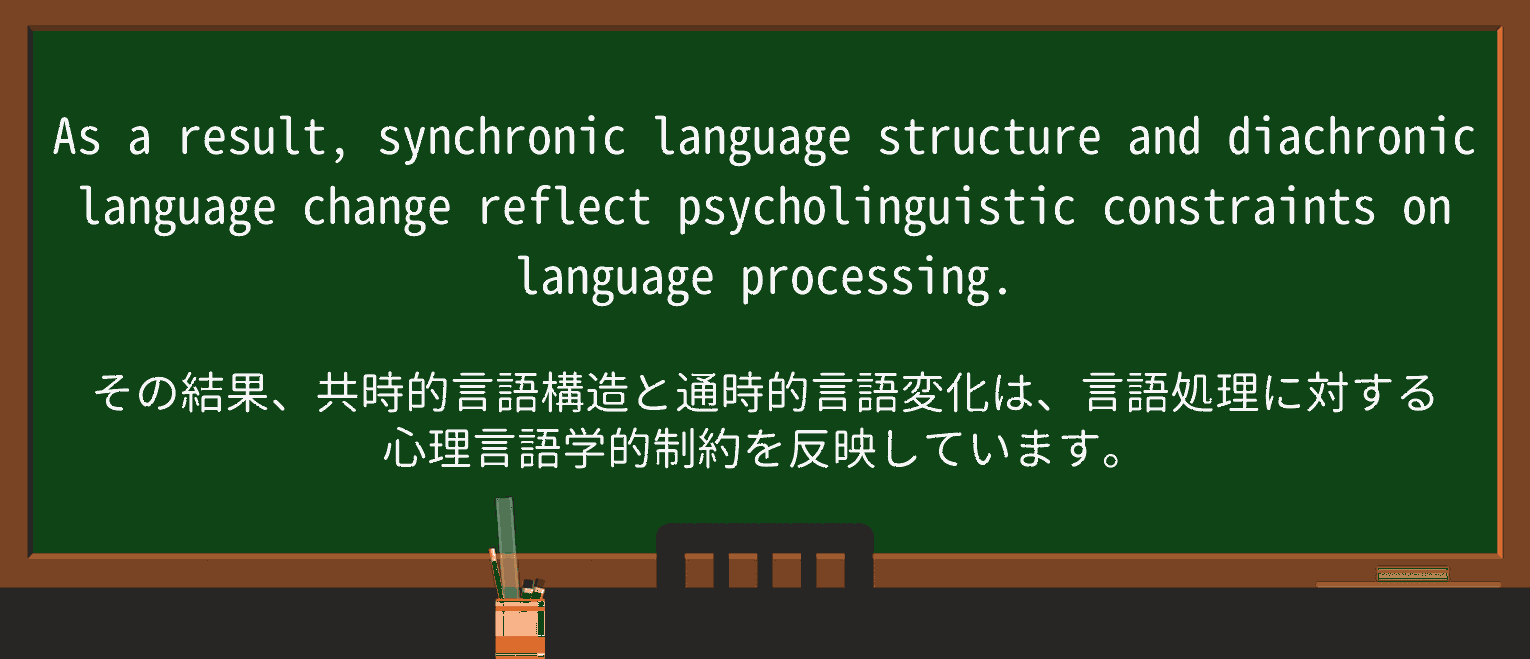 As a result, synchronic language structure and diachronic language change reflect psycholinguistic constraints on language processing.

その結果、共時的言語構造と通時的言語変化は、言語処理に対する心理言語学的制約を反映しています。